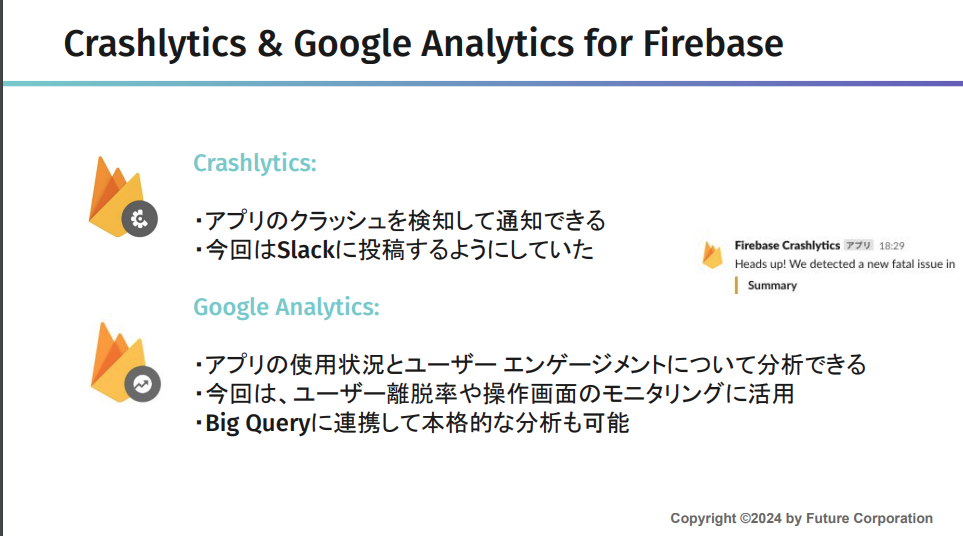 Crashlytics & Google Analytics for Firebase

Crashlytics:

・アプリのクラッシュを検知して通知できる
・今回はSlackに投稿するようにしていた

Firebase Crashlytics アプリ 18:29
Heads up! We detected a new fatal issue in
Summary

Google Analytics:

・アプリの使用状況とユーザー エンゲージメントについて分析できる
・今回は、ユーザー離脱率や操作画面のモニタリングに活用
・Big Queryに連携して本格的な分析も可能

Copyright ©2024 by Future Corporation